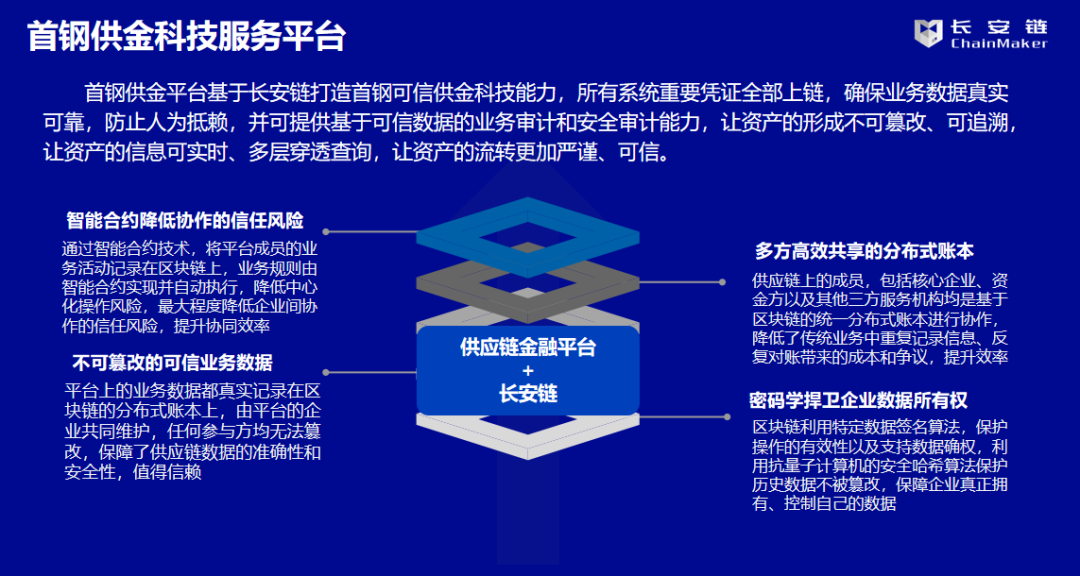 首钢供金科技服务平台

长安链
ChainMaker

首钢供金平台基于长安链打造首钢可信供金科技能力，所有系统重要凭证全部上链，确保业务数据真实可靠，防止人为抵赖，并可提供基于可信数据的业务审计和安全审计能力，让资产的形成不可篡改、可追溯，让资产的信息可实时、多层穿透查询，让资产的流转更加严谨、可信。

智能合约降低协作的信任风险

通过智能合约技术，将平台成员的业务活动记录在区块链上，业务规则由智能合约实现并自动执行，降低中心化操作风险，最大程度降低企业间协作的信任风险，提升协同效率

不可篡改的可信业务数据

平台上的业务数据都真实记录在区块链的分布式账本上，由平台的企业共同维护，任何参与方均无法篡改，保障了供应链数据的准确性和安全性，值得信赖

供应链金融平台
+
长安链

多方高效共享的分布式账本

供应链上的成员，包括核心企业、资金方以及其他三方服务机构均是基于区块链的统一分布式账本进行协作，降低了传统业务中重复记录信息、反复对账带来的成本和争议，提升效率

密码学捍卫企业数据所有权

区块链利用特定数据签名算法，保护操作的有效性以及支持数据确权，利用抗量子计算机的安全哈希算法保护历史数据不被篡改，保障企业真正拥有、控制自己的数据